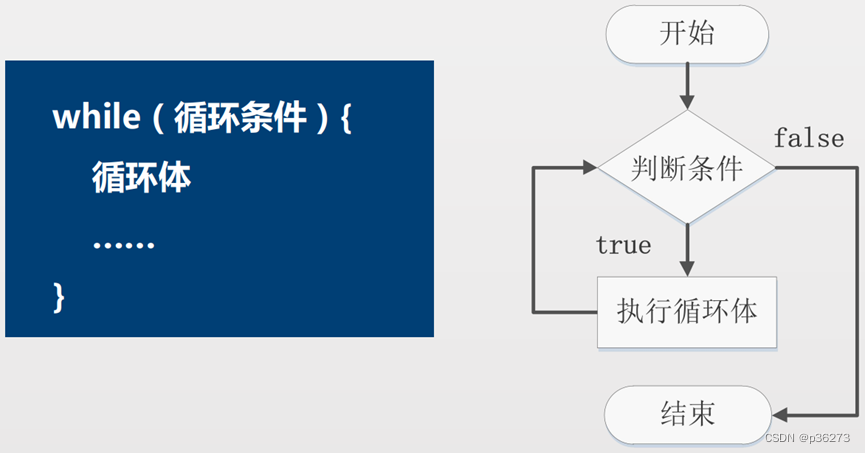 while（循环条件）{
循环体
……
}

开始
判断条件
false
true
执行循环体
结束

CSDN @p36273